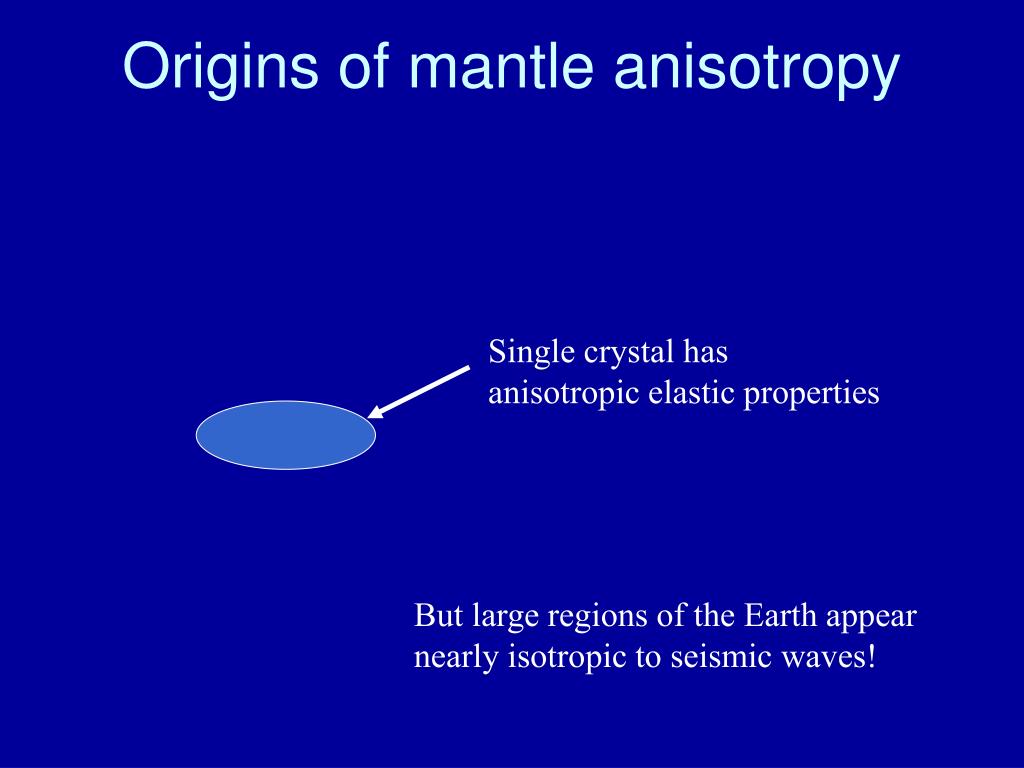 Origins of mantle anisotropy

Single crystal has anisotropic elastic properties

But large regions of the Earth appear nearly isotropic to seismic waves!